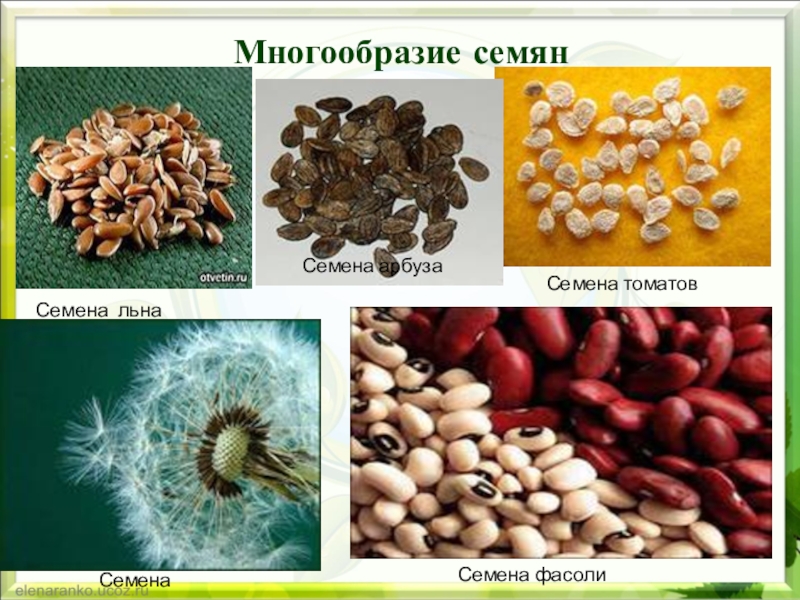 Многообразие семян

otvetin.ru

Семена арбуза

Семена томатов

Семена льна

Семена

Семена фасоли

elenaranko.ucoz.ru